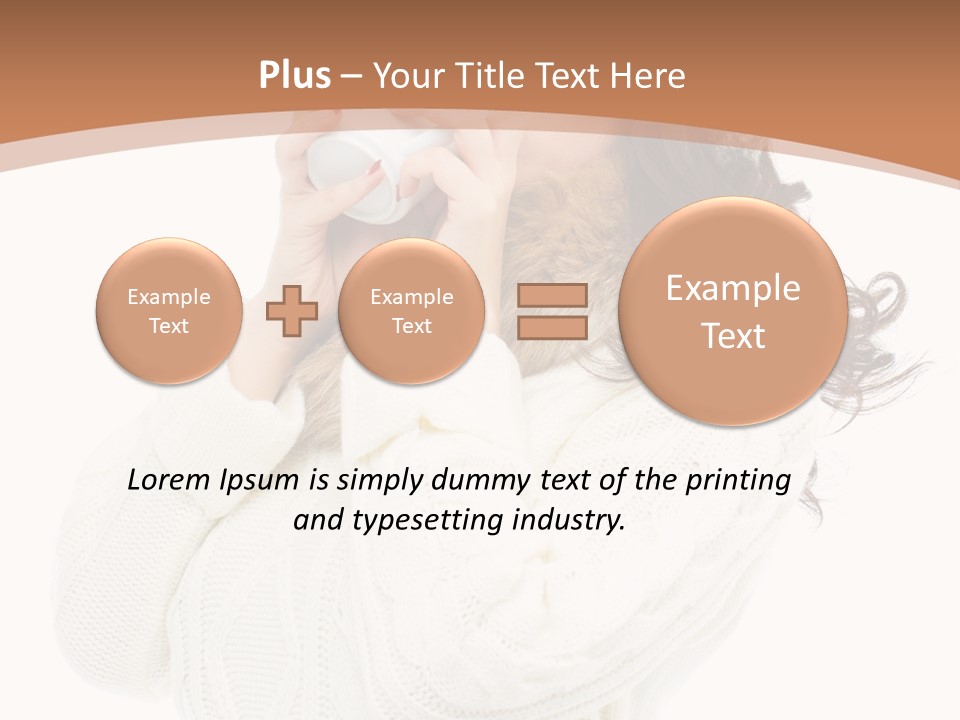 Plus – Your Title Text Here

Example Text

Example Text

Example Text

Lorem Ipsum is simply dummy text of the printing and typesetting industry.